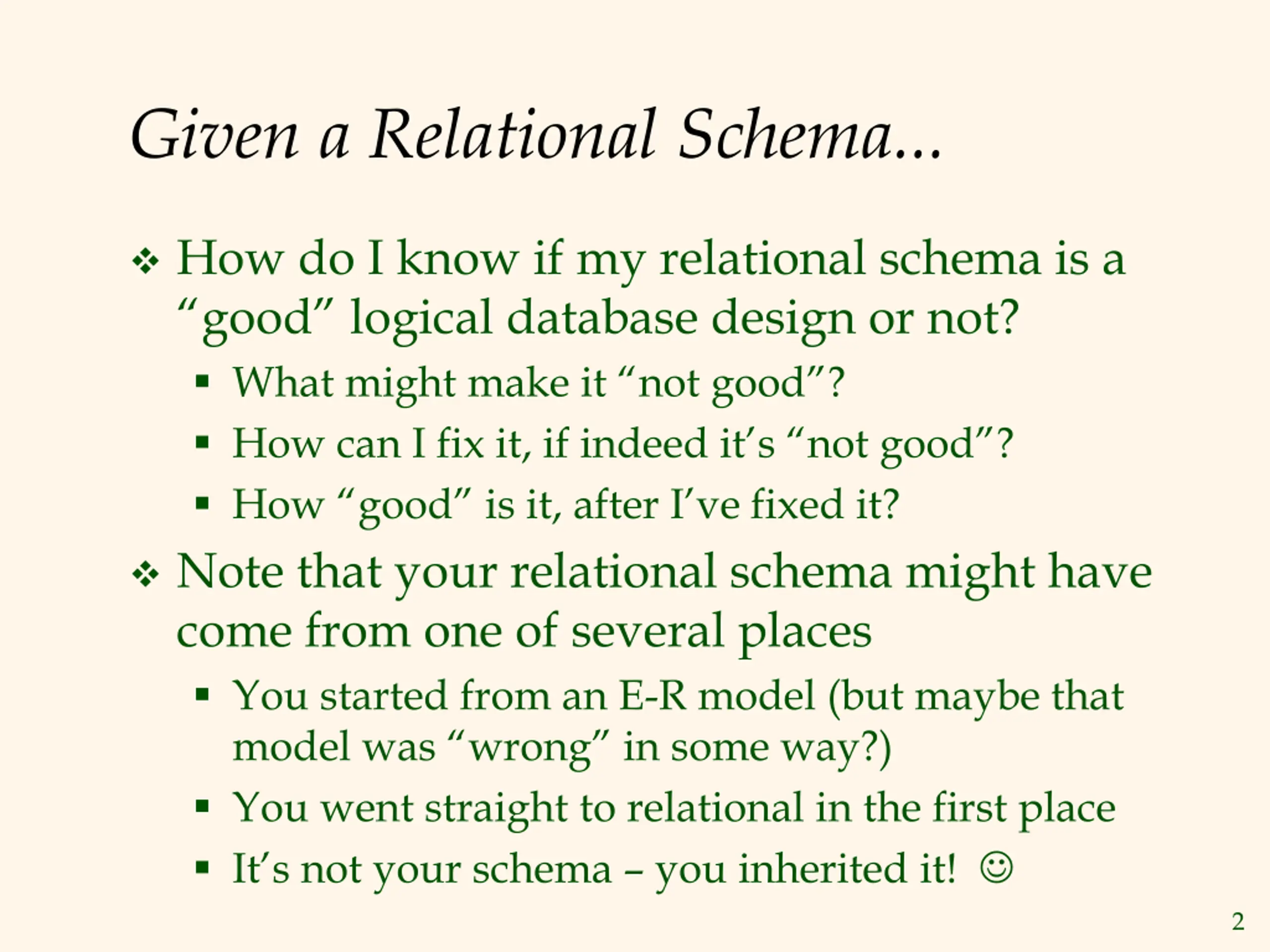 Given a Relational Schema...

❖ How do I know if my relational schema is a “good” logical database design or not?
▪ What might make it “not good”?
▪ How can I fix it, if indeed it’s “not good”?
▪ How “good” is it, after I’ve fixed it?

❖ Note that your relational schema might have come from one of several places
▪ You started from an E-R model (but maybe that model was “wrong” in some way?)
▪ You went straight to relational in the first place
▪ It’s not your schema – you inherited it! ☺

2